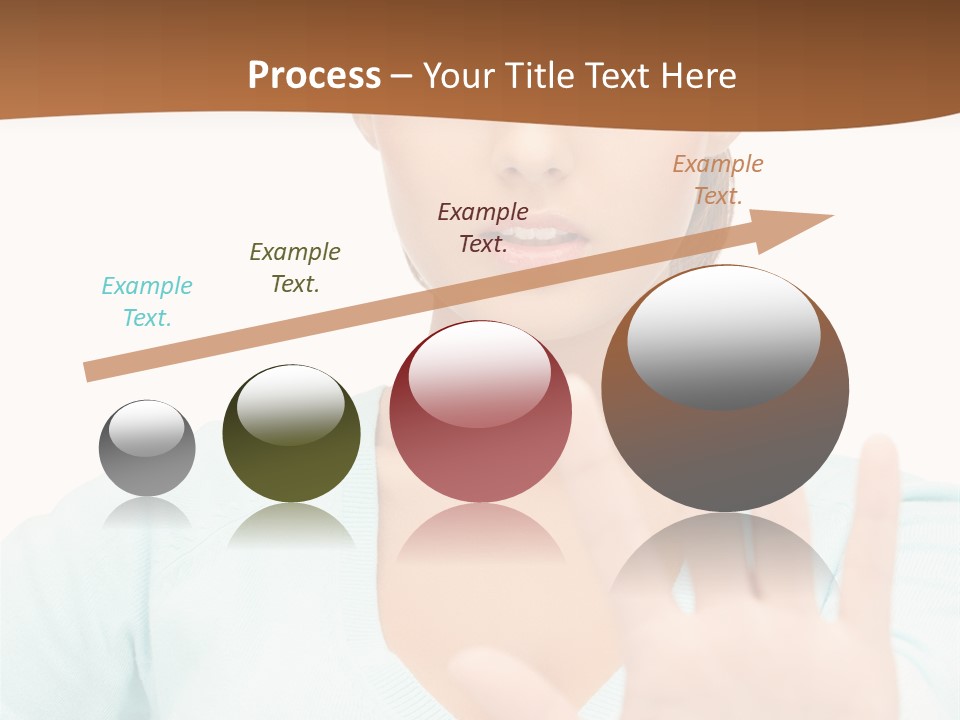 Process – Your Title Text Here

Example Text.

Example Text.

Example Text.

Example Text.